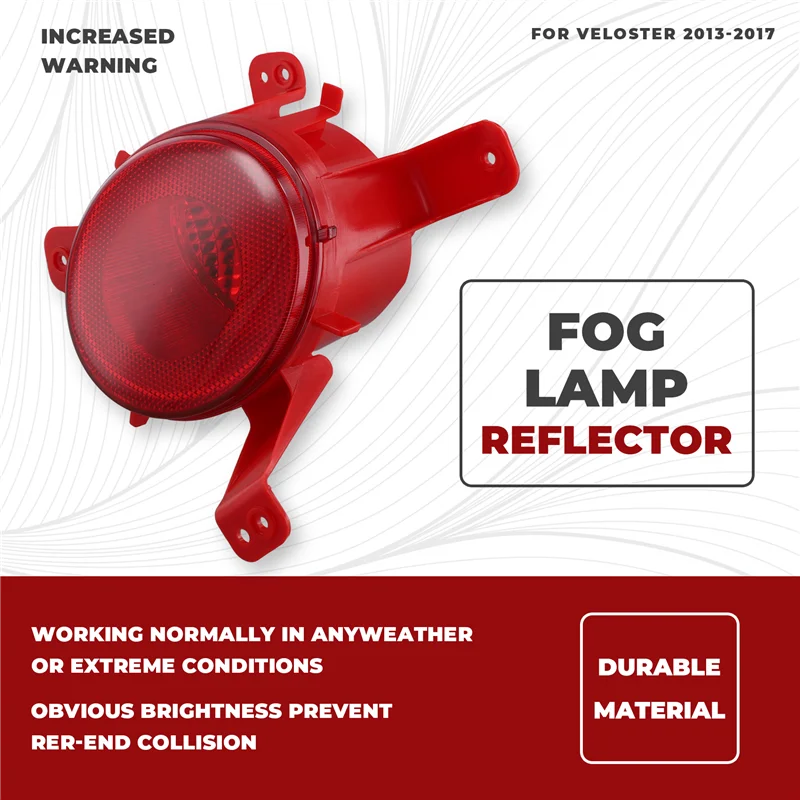 INCREASED WARNING

FOR VELOSTER 2013-2017

FOG LAMP REFLECTOR

WORKING NORMALLY IN ANYWEATHER OR EXTREME CONDITIONS

OBVIOUS BRIGHTNESS PREVENT RER-END COLLISION

DURABLE MATERIAL